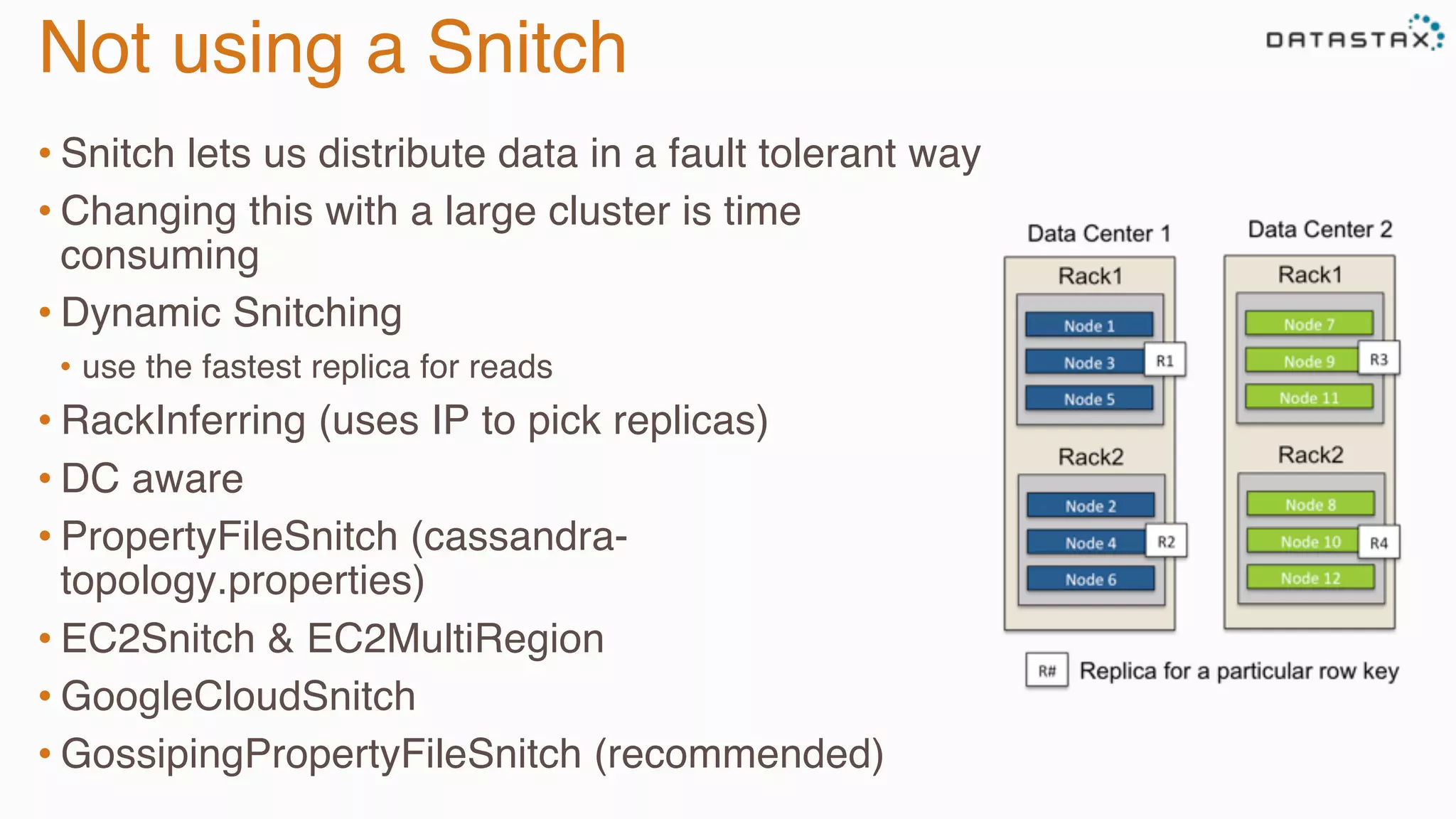 Not using a Snitch

DATASTAX

• Snitch lets us distribute data in a fault tolerant way
• Changing this with a large cluster is time consuming
• Dynamic Snitching
  • use the fastest replica for reads
• RackInferring (uses IP to pick replicas)
• DC aware
• PropertyFileSnitch (cassandra-topology.properties)
• EC2Snitch & EC2MultiRegion
• GoogleCloudSnitch
• GossipingPropertyFileSnitch (recommended)

Data Center 1
Rack1
Node 1
Node 3
R1
Node 5
Rack2
Node 2
Node 4
R2
Node 6

Data Center 2
Rack1
Node 7
Node 9
R3
Node 11
Rack2
Node 8
Node 10
R4
Node 12

R# Replica for a particular row key